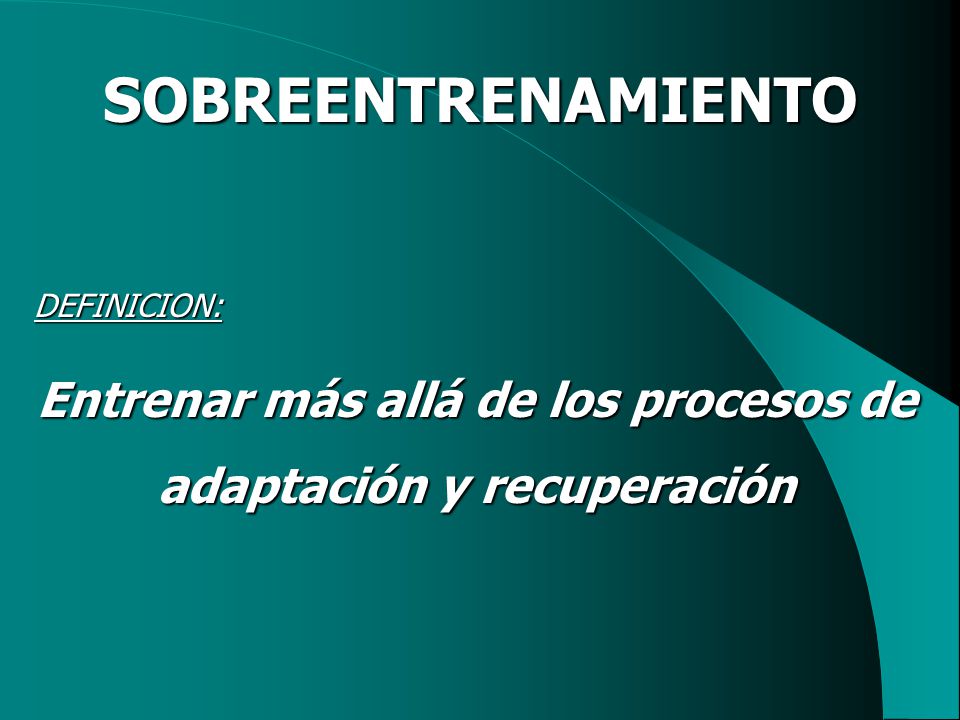 SOBREENTRENAMIENTO

DEFINICION:

Entrenar más allá de los procesos de adaptación y recuperación